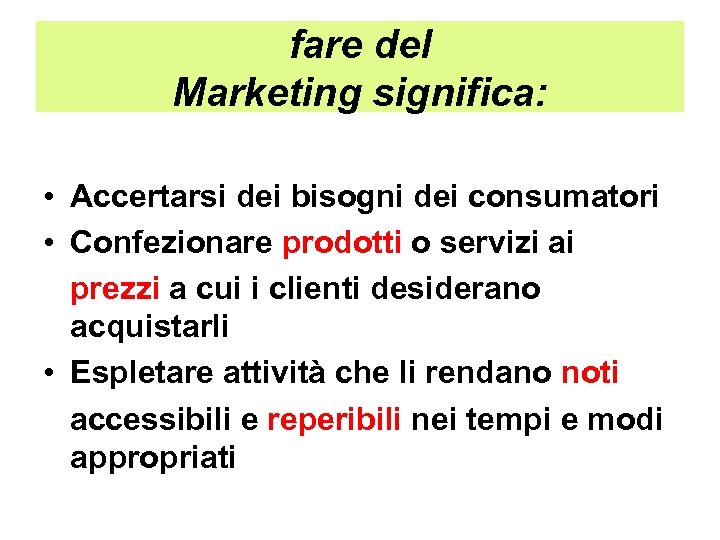 fare del
Marketing significa:

• Accertarsi dei bisogni dei consumatori
• Confezionare prodotti o servizi ai prezzi a cui i clienti desiderano acquistarli
• Espletare attività che li rendano noti accessibili e reperibili nei tempi e modi appropriati